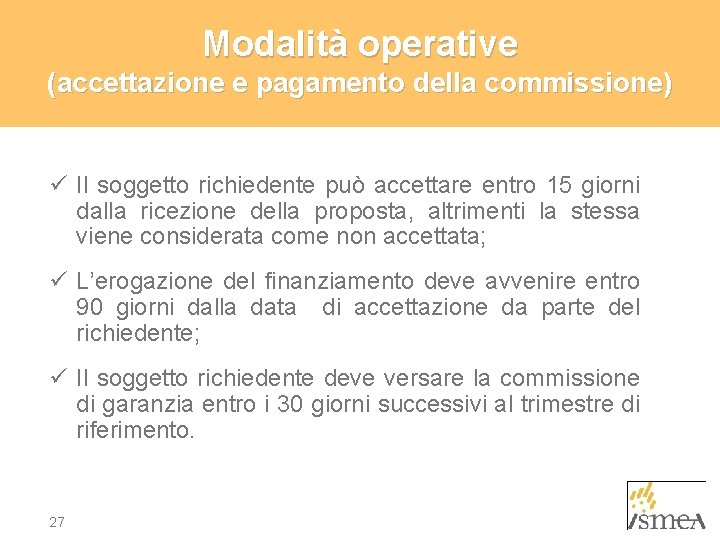 Modalità operative
(accettazione e pagamento della commissione)

✓ Il soggetto richiedente può accettare entro 15 giorni dalla ricezione della proposta, altrimenti la stessa viene considerata come non accettata;

✓ L'erogazione del finanziamento deve avvenire entro 90 giorni dalla data di accettazione da parte del richiedente;

✓ Il soggetto richiedente deve versare la commissione di garanzia entro i 30 giorni successivi al trimestre di riferimento.

27

ismea